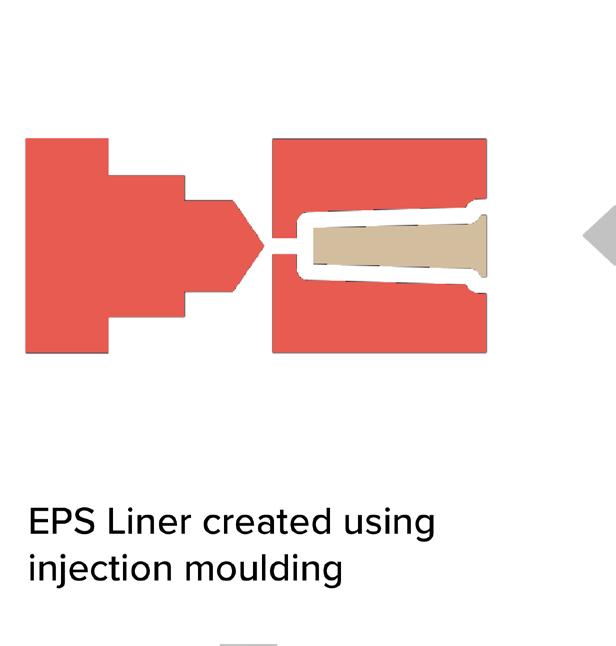 EPS Liner created using injection moulding